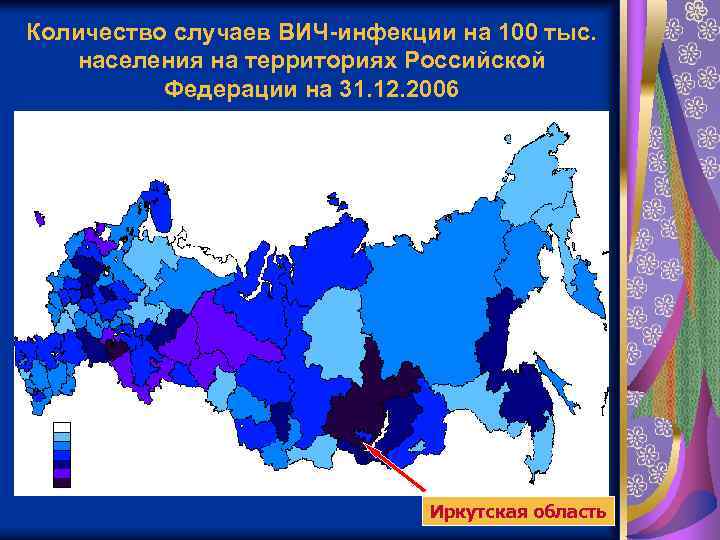 Количество случаев ВИЧ-инфекции на 100 тыс. населения на территориях Российской Федерации на 31.12.2006

Иркутская область